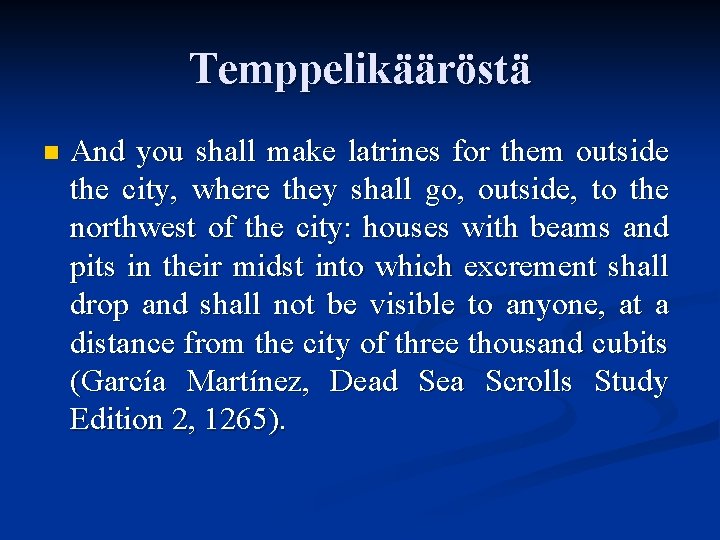 Temppelikääröstä

And you shall make latrines for them outside the city, where they shall go, outside, to the northwest of the city: houses with beams and pits in their midst into which excrement shall drop and shall not be visible to anyone, at a distance from the city of three thousand cubits (García Martínez, Dead Sea Scrolls Study Edition 2, 1265).